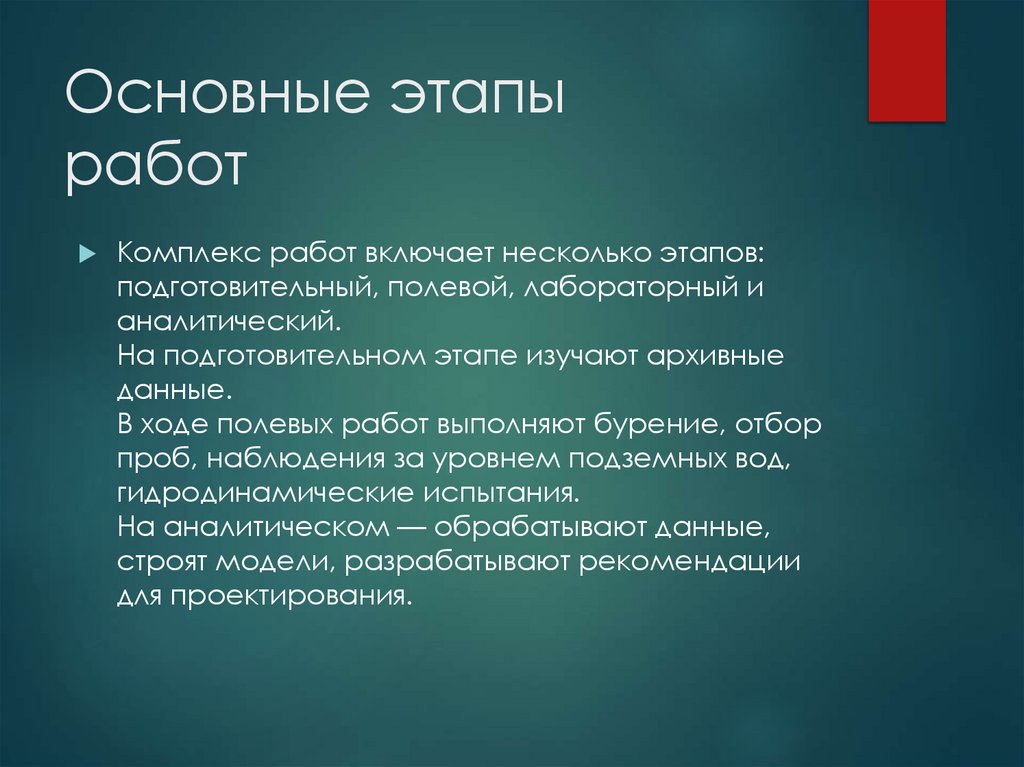 Основные этапы работ

Комплекс работ включает несколько этапов: подготовительный, полевой, лабораторный и аналитический.
На подготовительном этапе изучают архивные данные.
В ходе полевых работ выполняют бурение, отбор проб, наблюдения за уровнем подземных вод, гидродинамические испытания.
На аналитическом — обрабатывают данные, строят модели, разрабатывают рекомендации для проектирования.